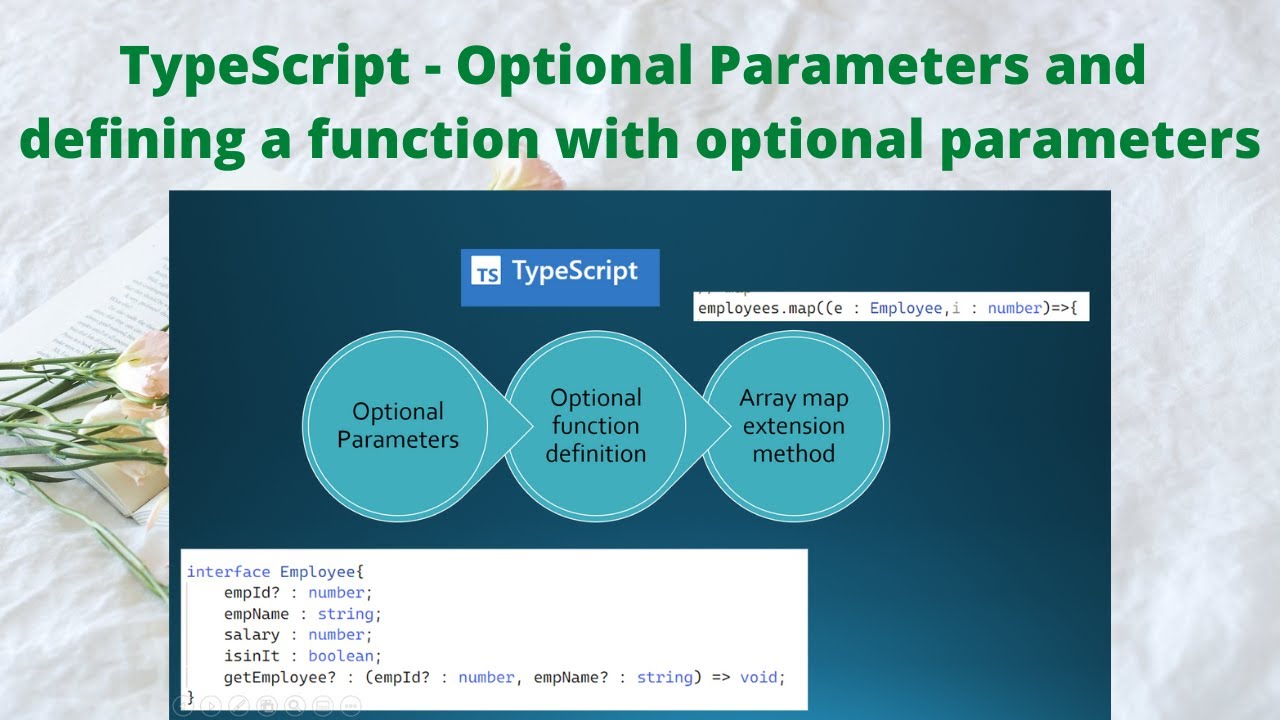 TypeScript - Optional Parameters and defining a function with optional parameters

TS TypeScript

employees.map((e : Employee,i : number)=>{

Optional Parameters

Optional function definition

Array map extension method

interface Employee{
    empId? : number;
    empName : string;
    salary : number;
    isinIt : boolean;
    getEmployee? : (empId? : number, empName? : string) => void;
}